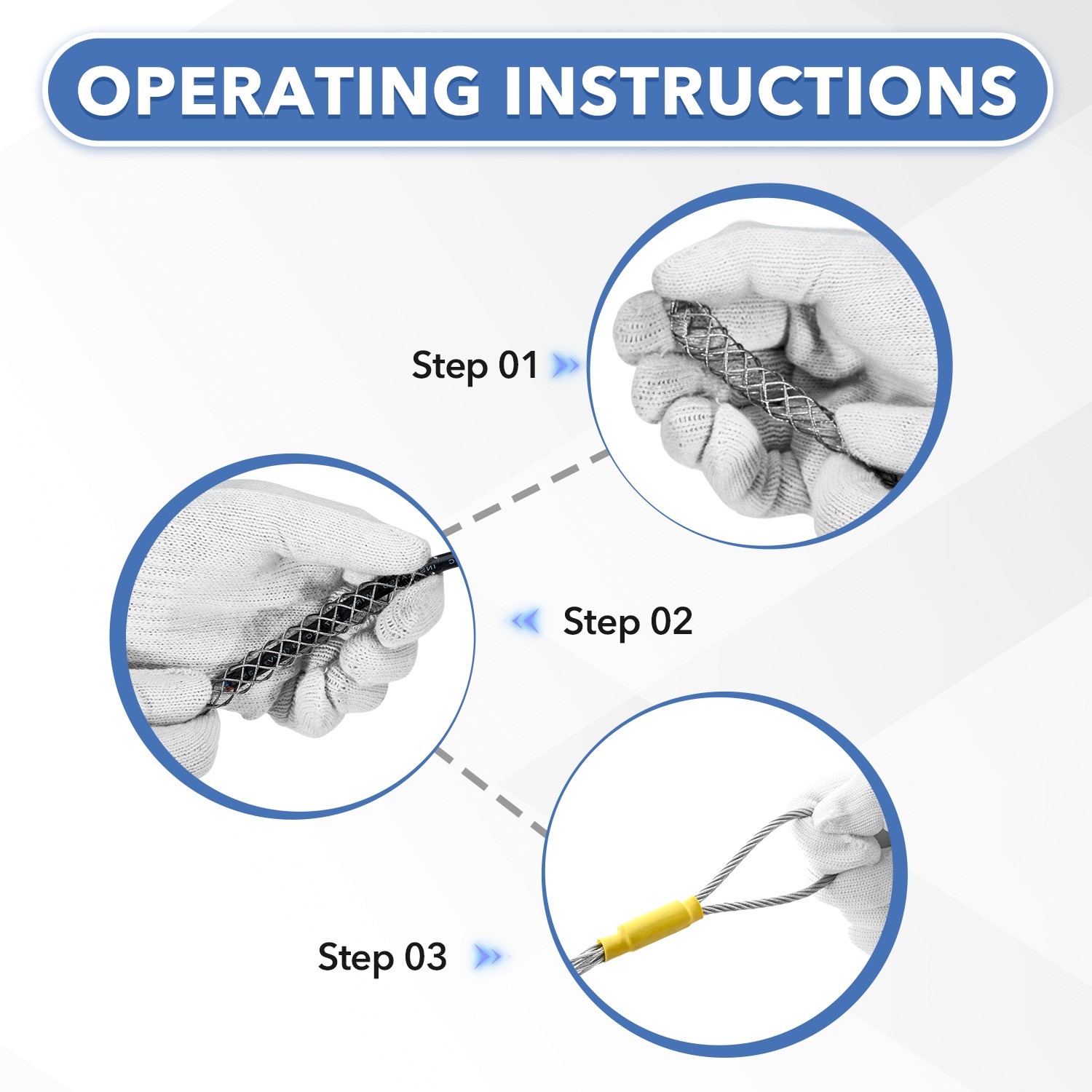 OPERATING INSTRUCTIONS

Step 01

Step 02

Step 03